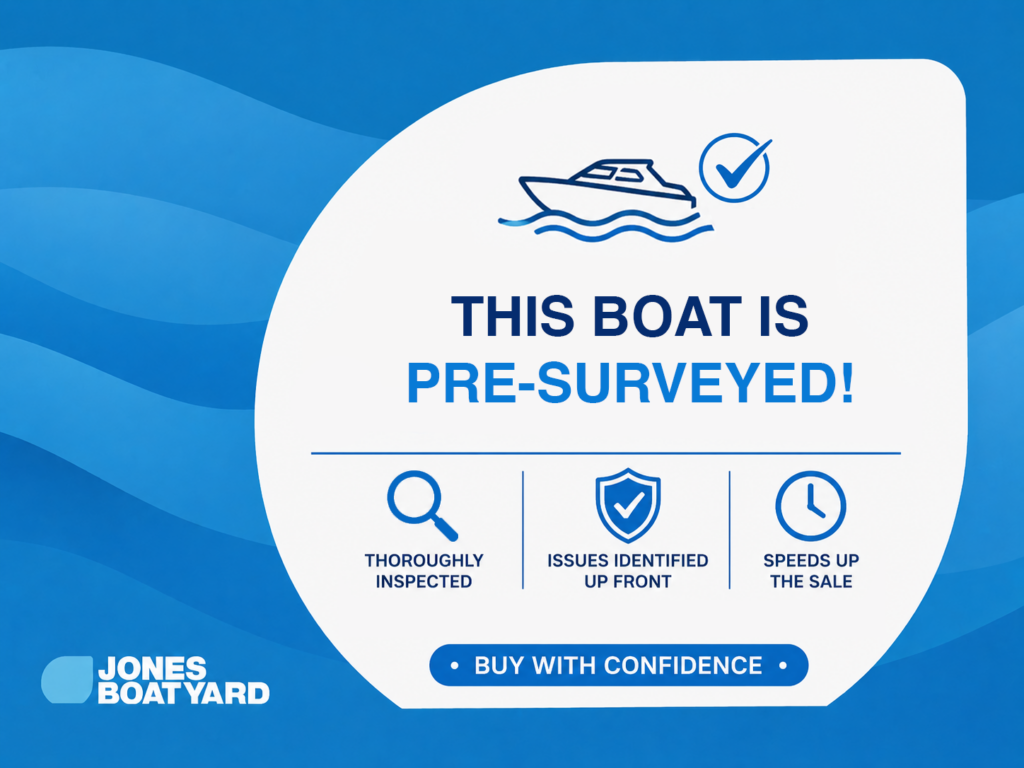 THIS BOAT IS
PRE-SURVEYED!

THOROUGHLY INSPECTED

ISSUES IDENTIFIED UP FRONT

SPEEDS UP THE SALE

• BUY WITH CONFIDENCE •

JONES BOATYARD